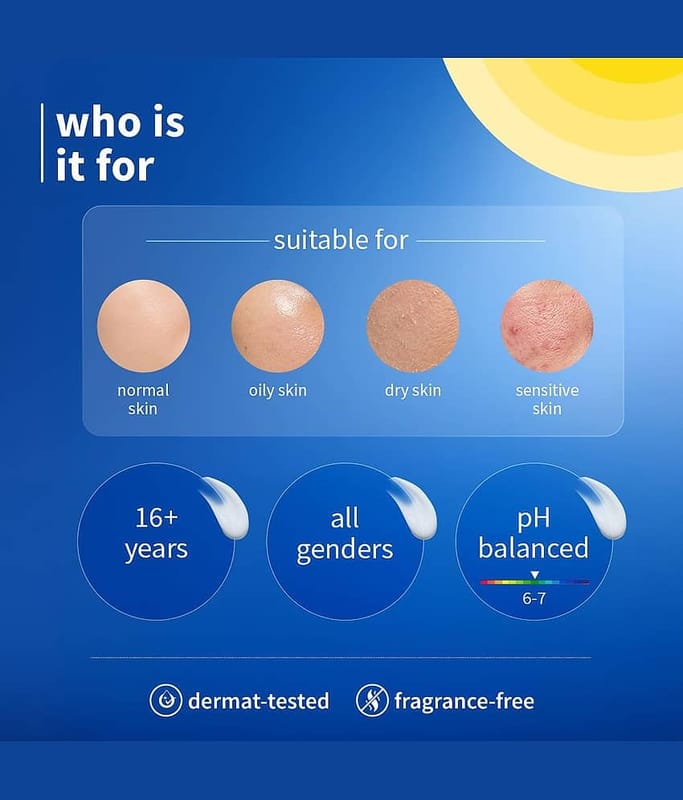 who is it for

suitable for

normal skin

oily skin

dry skin

sensitive skin

16+ years

all genders

pH balanced

6-7

dermat-tested

fragrance-free